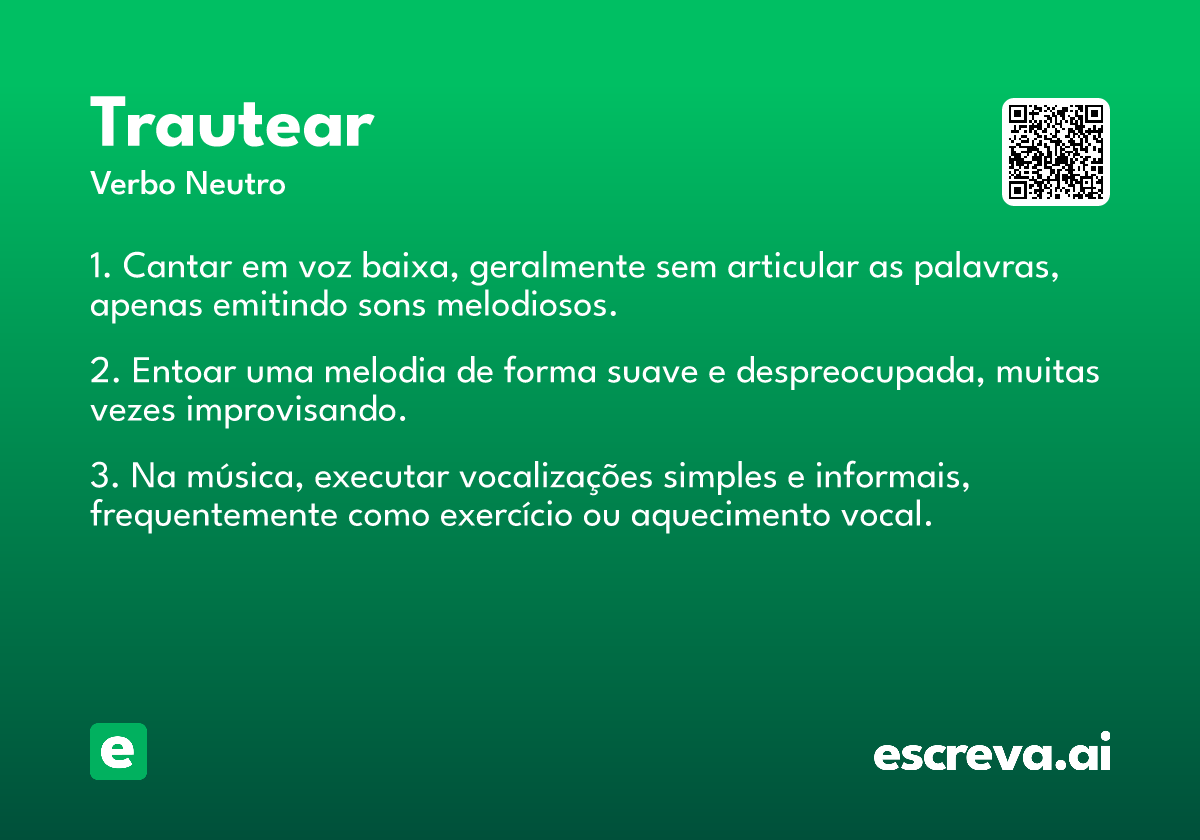 Trautear
Verbo Neutro

1. Cantar em voz baixa, geralmente sem articular as palavras, apenas emitindo sons melodiosos.

2. Entoar uma melodia de forma suave e despreocupada, muitas vezes improvisando.

3. Na música, executar vocalizações simples e informais, frequentemente como exercício ou aquecimento vocal.

e

escreva.ai